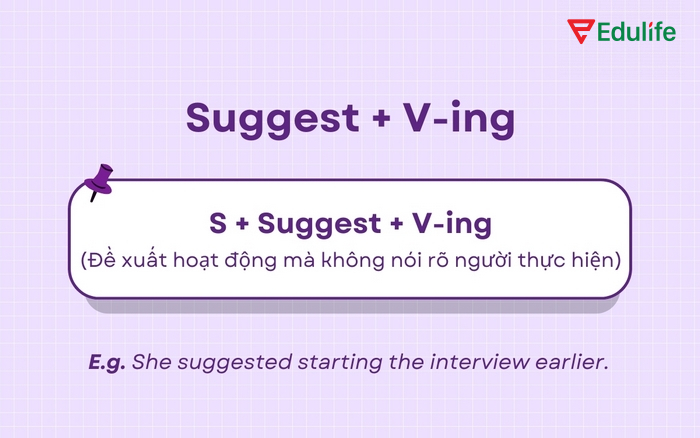 Edulife

Suggest + V-ing

S + Suggest + V-ing
(Đề xuất hoạt động mà không nói rõ người thực hiện)

E.g. She suggested starting the interview earlier.